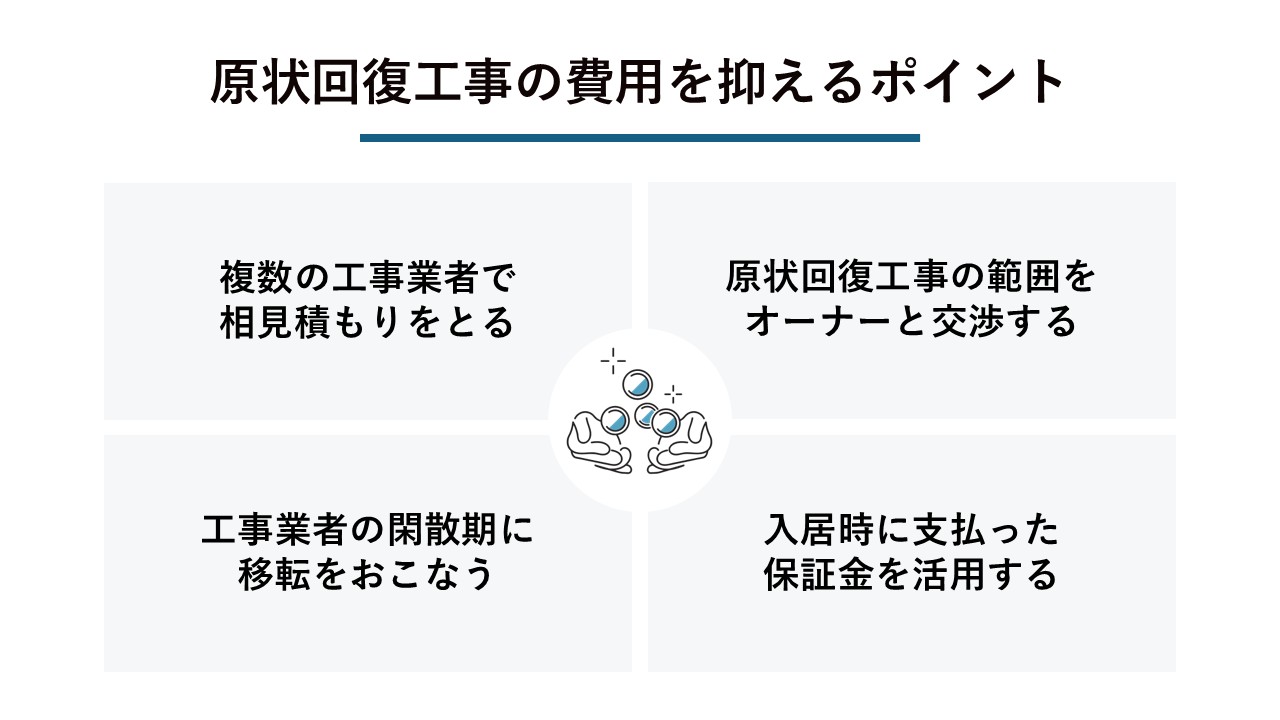 原状回復工事の費用を抑えるポイント

複数の工事業者で相見積もりをとる

原状回復工事の範囲をオーナーと交渉する

工事業者の閑散期に移転をおこなう

入居時に支払った保証金を活用する